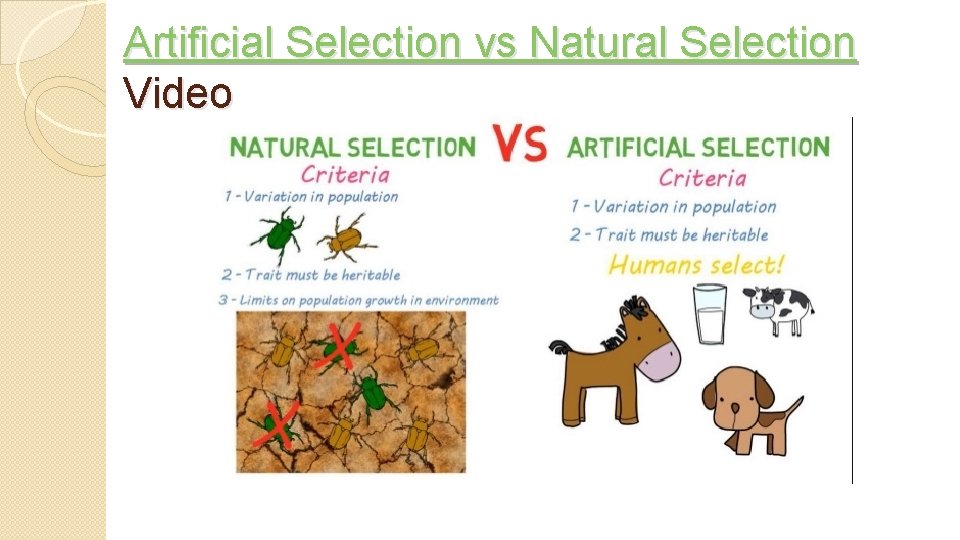 Artificial Selection vs Natural Selection
Video

NATURAL SELECTION

Criteria

1 - Variation in population

2 - Trait must be heritable

3 - Limits on population growth in environment

VS

ARTIFICIAL SELECTION

Criteria

1 - Variation in population

2 - Trait must be heritable

Humans select!